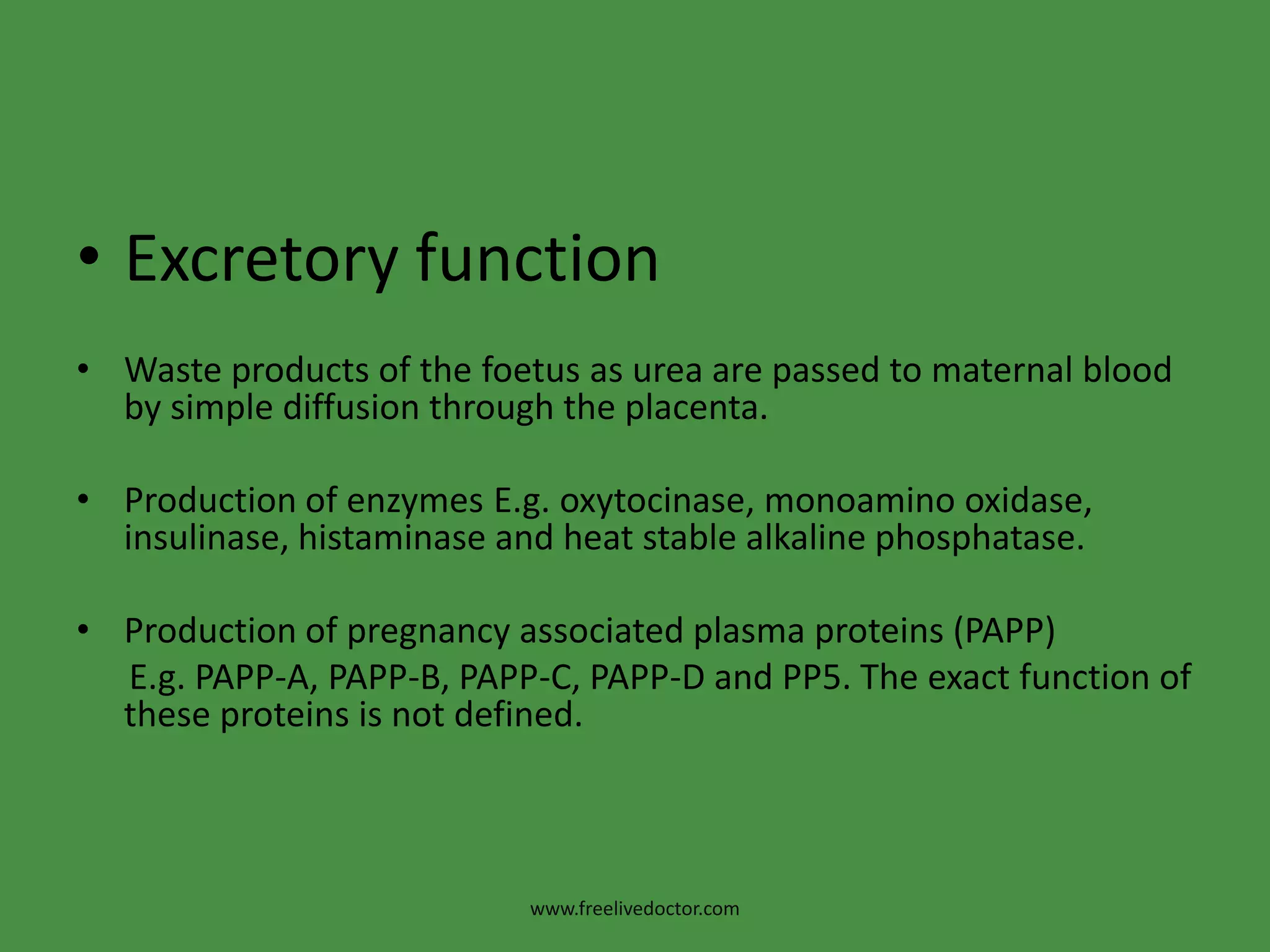 • Excretory function

• Waste products of the foetus as urea are passed to maternal blood by simple diffusion through the placenta.

• Production of enzymes E.g. oxytocinase, monoamino oxidase, insulinase, histaminase and heat stable alkaline phosphatase.

• Production of pregnancy associated plasma proteins (PAPP)
E.g. PAPP-A, PAPP-B, PAPP-C, PAPP-D and PP5. The exact function of these proteins is not defined.

www.freelivedoctor.com